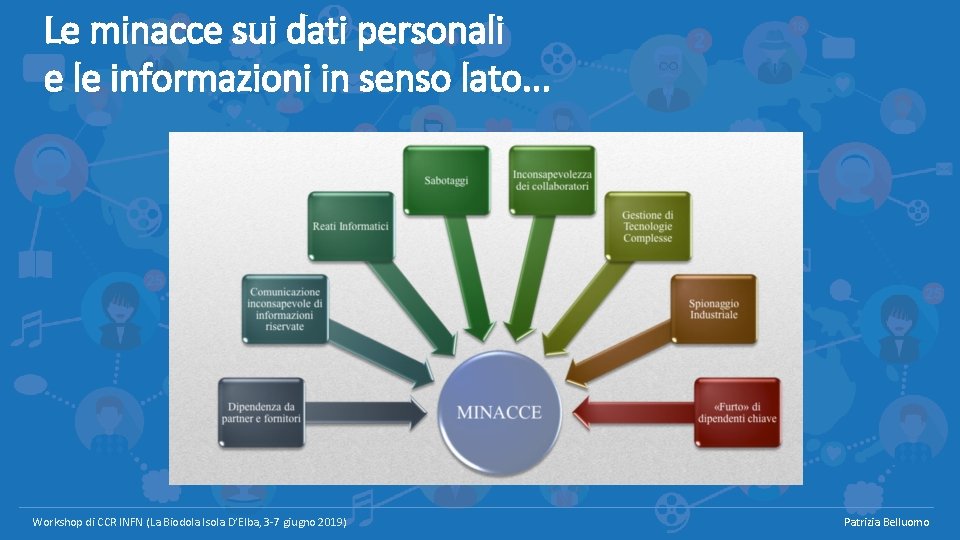 Le minacce sui dati personali
e le informazioni in senso lato...

Dipendenza da partner e fornitori

Comunicazione inconsapevole di informazioni riservate

Reati Informatici

Sabotaggi

Inconsapevolezza dei collaboratori

Gestione di Tecnologie Complesse

Spionaggio Industriale

«Furto» di dipendenti chiave

MINACCE

Workshop di CCR INFN (La Biodola Isola D'Elba, 3-7 giugno 2019)

Patrizia Belluomo